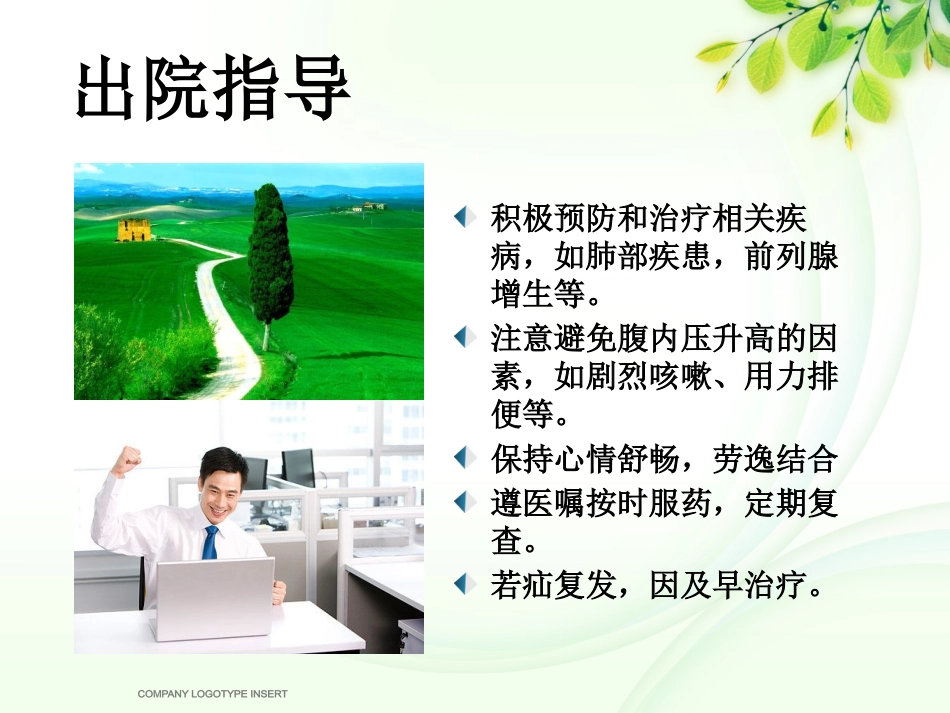 出院指导

积极预防和治疗相关疾病，如肺部疾患，前列腺增生等。

注意避免腹内压升高的因素，如剧烈咳嗽、用力排便等。

保持心情舒畅，劳逸结合

遵医嘱按时服药，定期复查。

若疝复发，因及早治疗。

COMPANY LOGOTYPE INSERT